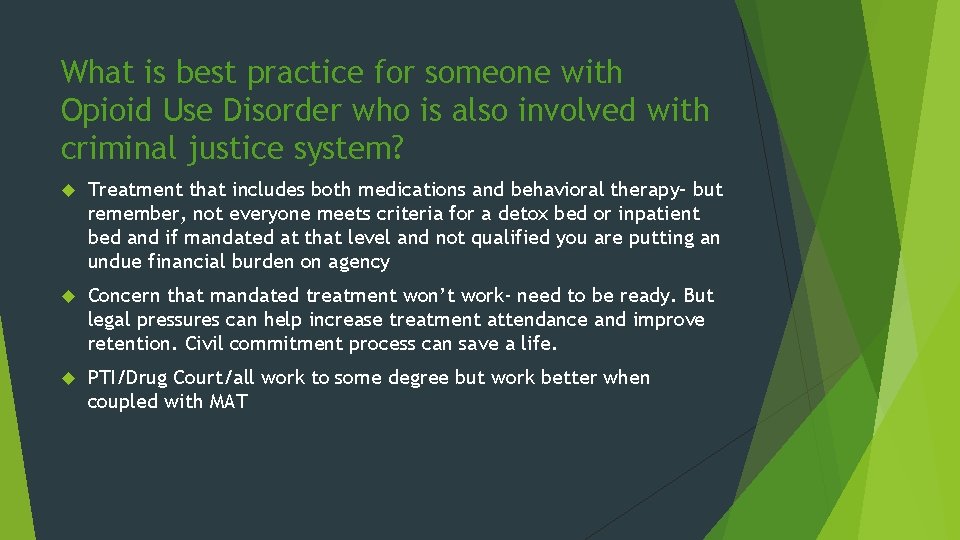 What is best practice for someone with Opioid Use Disorder who is also involved with criminal justice system?

Treatment that includes both medications and behavioral therapy- but remember, not everyone meets criteria for a detox bed or inpatient bed and if mandated at that level and not qualified you are putting an undue financial burden on agency

Concern that mandated treatment won't work- need to be ready. But legal pressures can help increase treatment attendance and improve retention. Civil commitment process can save a life.

PTI/Drug Court/all work to some degree but work better when coupled with MAT